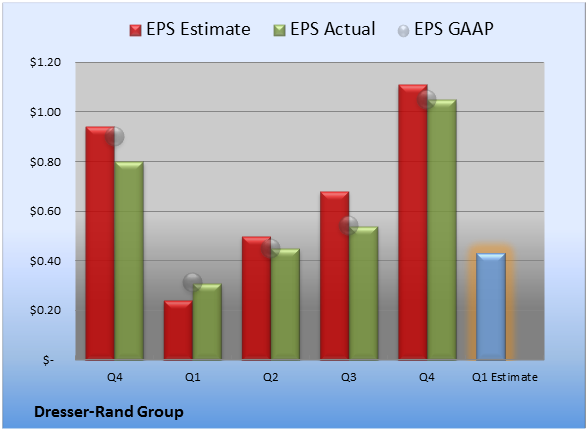 EPS Estimate EPS Actual EPS GAAP

$1.20
$1.00
$0.80
$0.60
$0.40
$0.20
$-

Q4 Q1 Q2 Q3 Q4 Q1 Estimate

Dresser-Rand Group